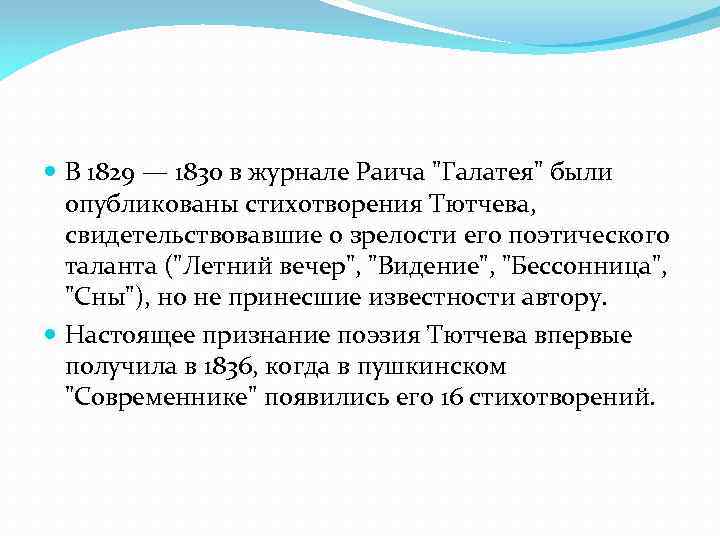 В 1829 — 1830 в журнале Раича "Галатея" были опубликованы стихотворения Тютчева, свидетельствовавшие о зрелости его поэтического таланта ("Летний вечер", "Видение", "Бессонница", "Сны"), но не принесшие известности автору.

Настоящее признание поэзия Тютчева впервые получила в 1836, когда в пушкинском "Современнике" появились его 16 стихотворений.